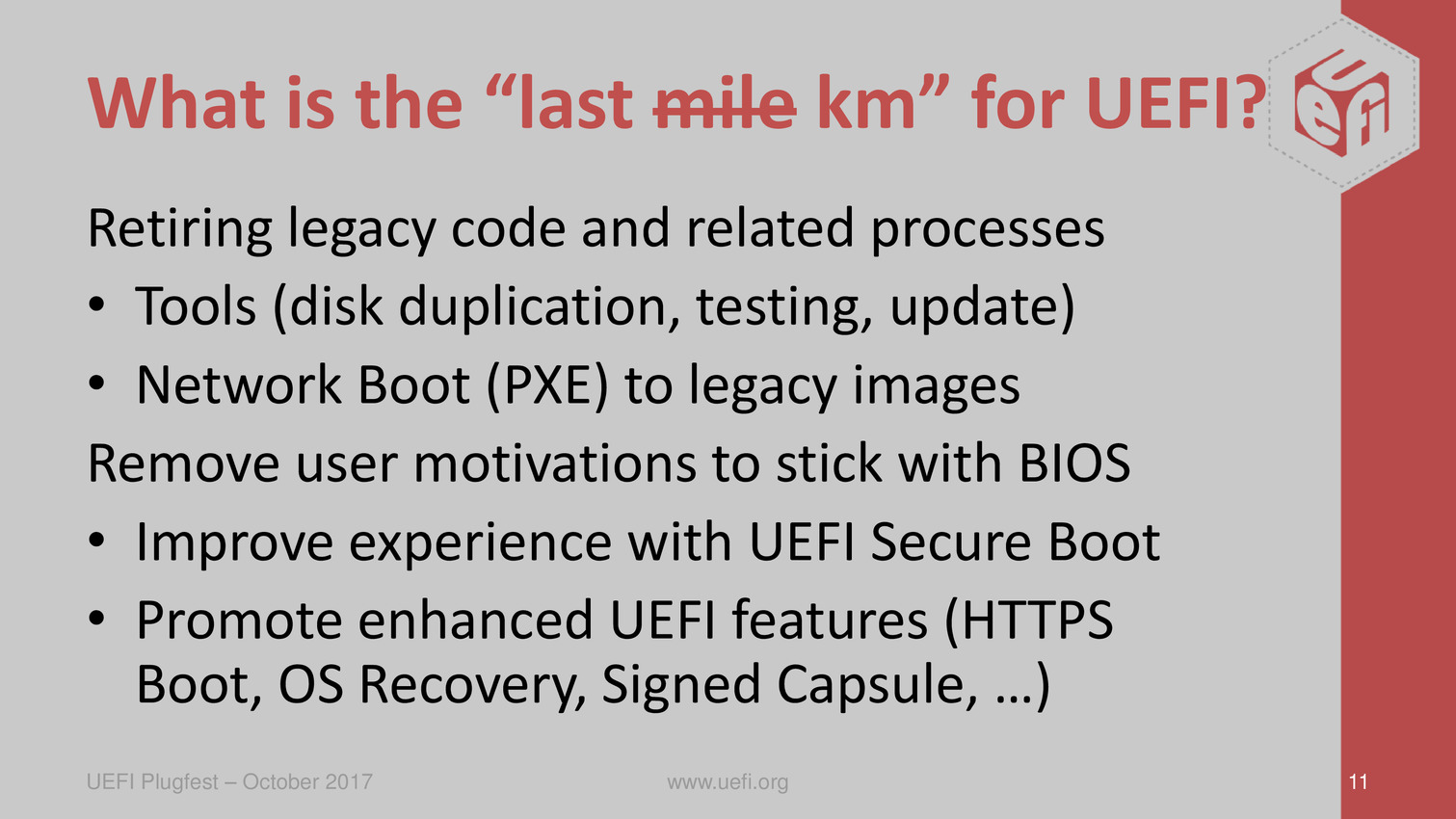 What is the “last ~~mile~~ km” for UEFI?

uefi

Retiring legacy code and related processes

• Tools (disk duplication, testing, update)

• Network Boot (PXE) to legacy images

Remove user motivations to stick with BIOS

• Improve experience with UEFI Secure Boot

• Promote enhanced UEFI features (HTTPS Boot, OS Recovery, Signed Capsule, …)

UEFI Plugfest – October 2017

www.uefi.org

11